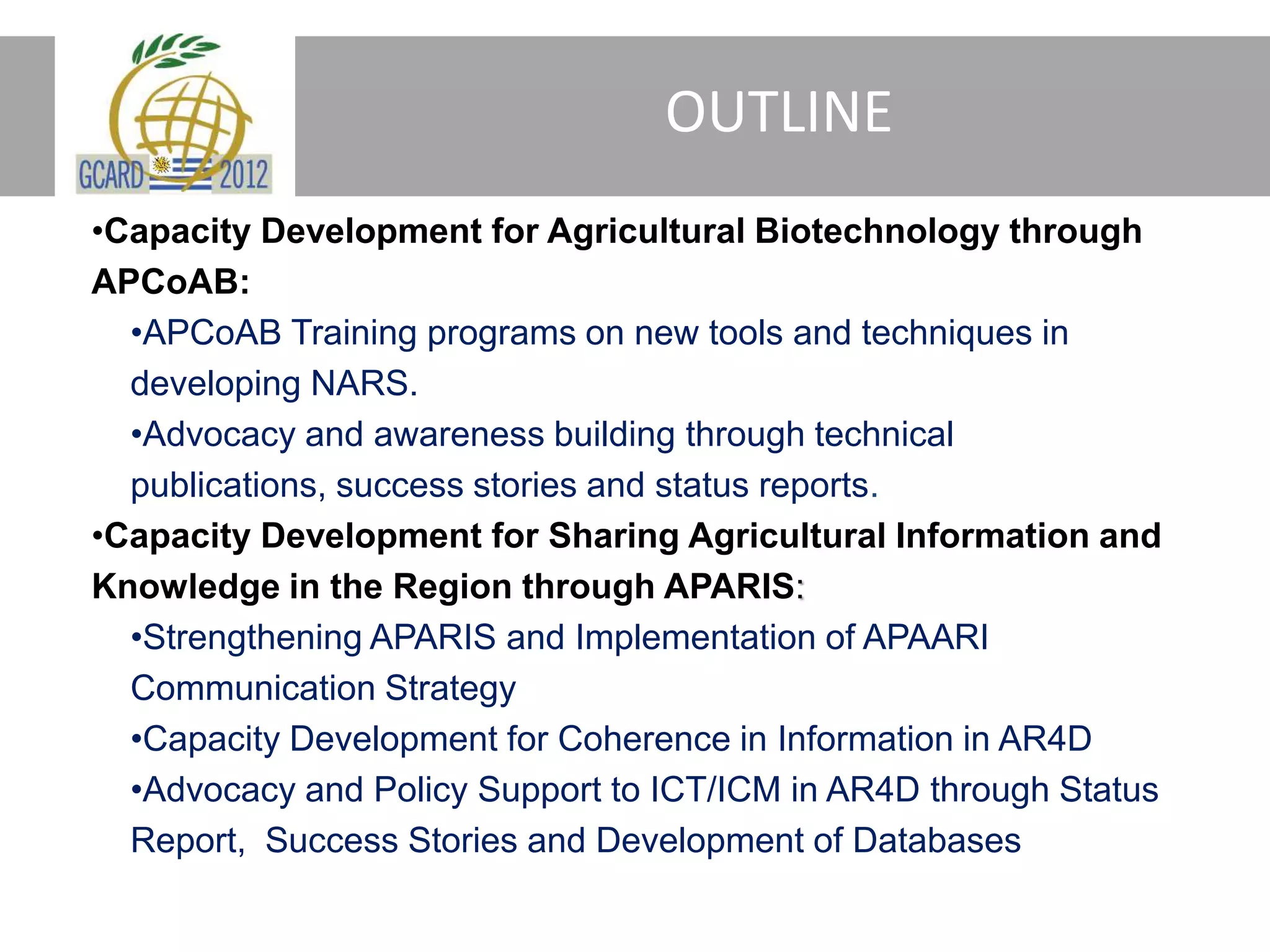 GCARD 2012

OUTLINE

•Capacity Development for Agricultural Biotechnology through APCoAB:

•APCoAB Training programs on new tools and techniques in developing NARS.

•Advocacy and awareness building through technical publications, success stories and status reports.

•Capacity Development for Sharing Agricultural Information and Knowledge in the Region through APARIS:

•Strengthening APARIS and Implementation of APAARI Communication Strategy

•Capacity Development for Coherence in Information in AR4D

•Advocacy and Policy Support to ICT/ICM in AR4D through Status Report, Success Stories and Development of Databases